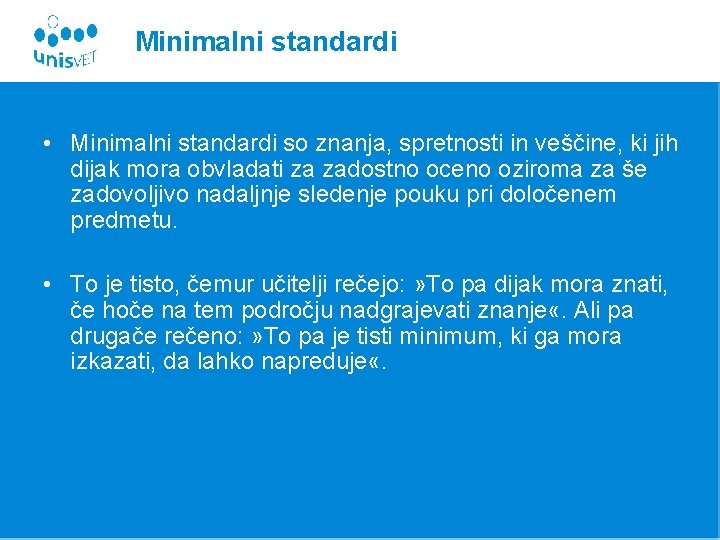 unisVET

Minimalni standardi

• Minimalni standardi so znanja, spretnosti in veščine, ki jih dijak mora obvladati za zadostno oceno oziroma za še zadovoljivo nadaljnje sledenje pouku pri določenem predmetu.

• To je tisto, čemur učitelji rečejo: »To pa dijak mora znati, če hoče na tem področju nadgrajevati znanje«. Ali pa drugače rečeno: »To pa je tisti minimum, ki ga mora izkazati, da lahko napreduje«.